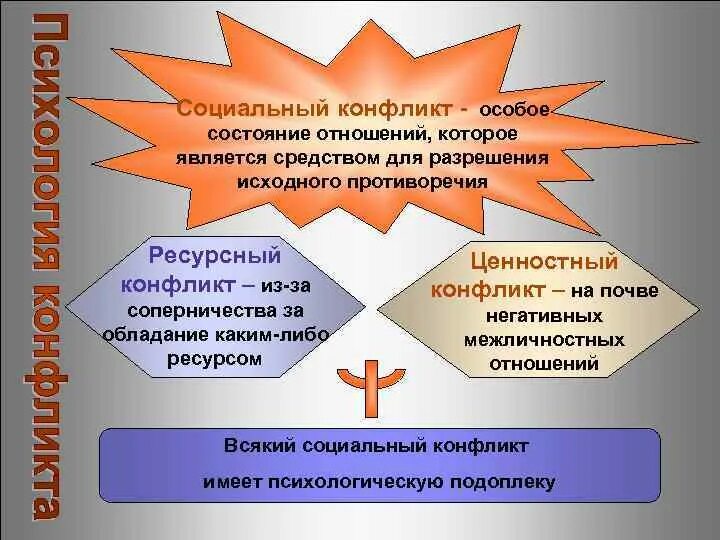 Психология конфликта

Социальный конфликт - особое состояние отношений, которое является средством для разрешения исходного противоречия

Ресурсный конфликт – из-за соперничества за обладание каким-либо ресурсом

Ценностный конфликт – на почве негативных межличностных отношений

Всякий социальный конфликт имеет психологическую подоплеку